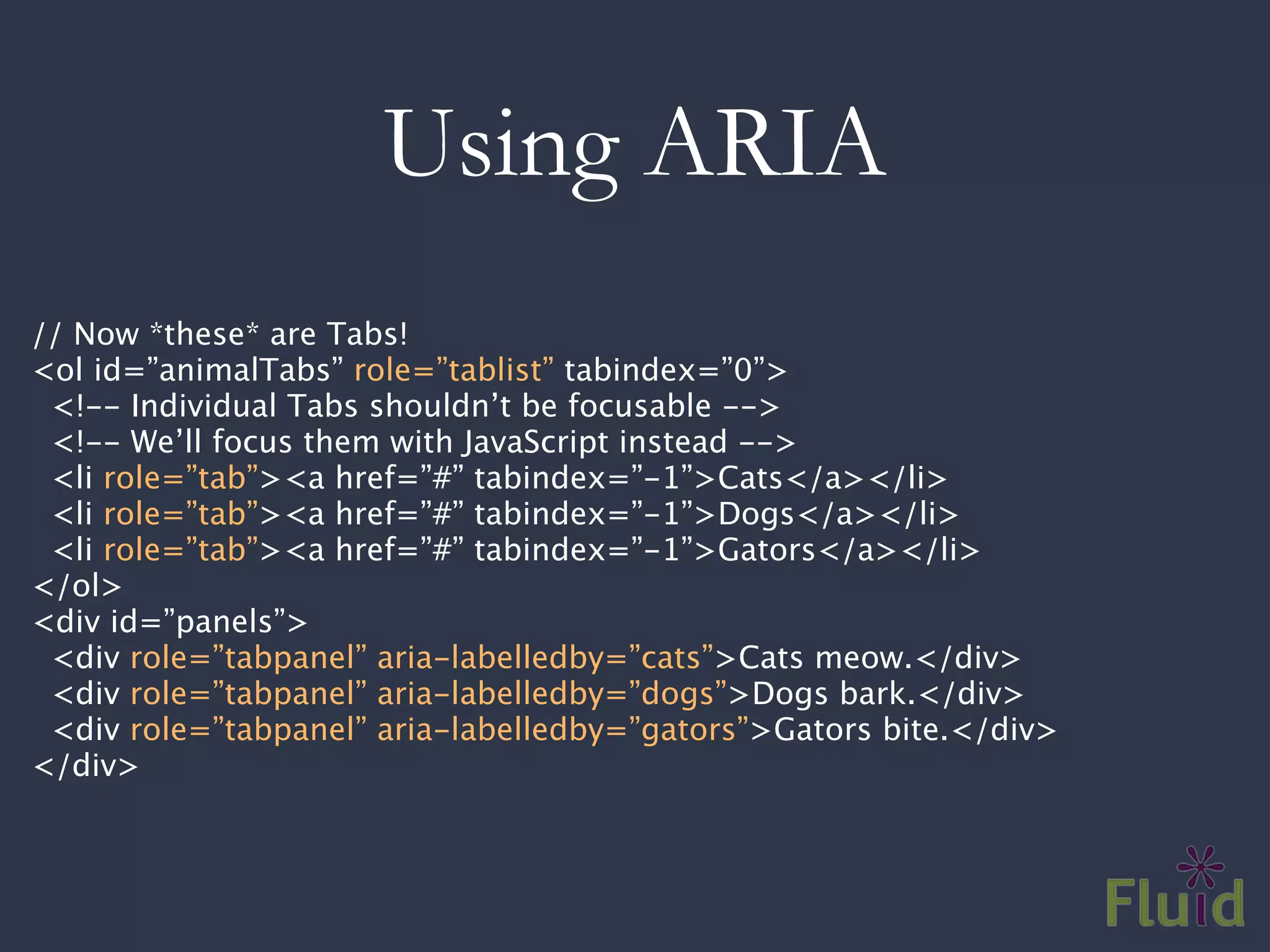 Using ARIA

// Now *these* are Tabs!
<ol id=”animalTabs” role=”tablist” tabindex=”0”>
<!-- Individual Tabs shouldn’t be focusable -->
<!-- We’ll focus them with JavaScript instead -->
<li role=”tab”><a href=”#” tabindex=”-1”>Cats</a></li>
<li role=”tab”><a href=”#” tabindex=”-1”>Dogs</a></li>
<li role=”tab”><a href=”#” tabindex=”-1”>Gators</a></li>
</ol>
<div id=”panels”>
<div role=”tabpanel” aria-labelledby=”cats”>Cats meow.</div>
<div role=”tabpanel” aria-labelledby=”dogs”>Dogs bark.</div>
<div role=”tabpanel” aria-labelledby=”gators”>Gators bite.</div>
</div>

Fluid